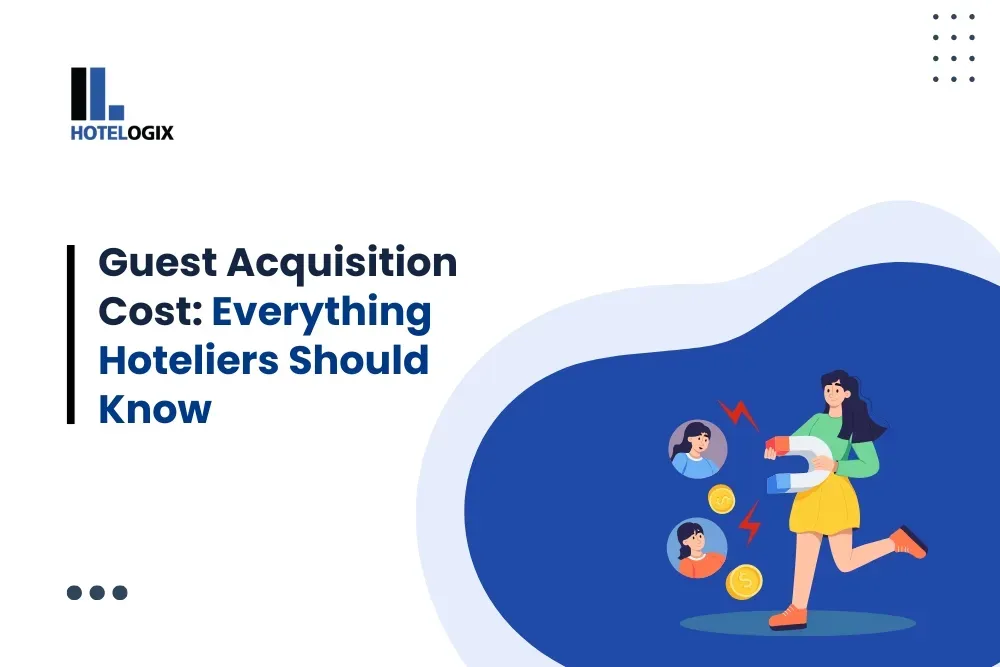 HOTELOGIX

Guest Acquisition Cost: Everything Hoteliers Should Know